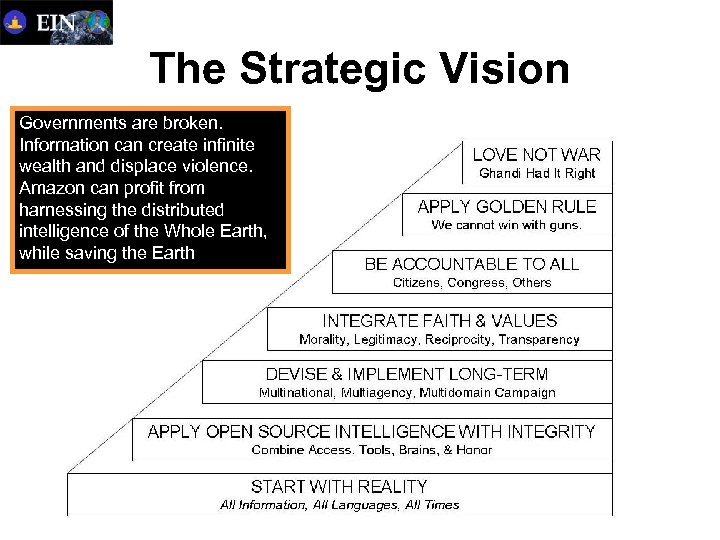 EIN

The Strategic Vision

Governments are broken. Information can create infinite wealth and displace violence. Amazon can profit from harnessing the distributed intelligence of the Whole Earth, while saving the Earth

LOVE NOT WAR
Ghandi Had It Right

APPLY GOLDEN RULE
We cannot win with guns.

BE ACCOUNTABLE TO ALL
Citizens, Congress, Others

INTEGRATE FAITH & VALUES
Morality, Legitimacy, Reciprocity, Transparency

DEVISE & IMPLEMENT LONG-TERM
Multinational, Multiagency, Multidomain Campaign

APPLY OPEN SOURCE INTELLIGENCE WITH INTEGRITY
Combine Access. Tools, Brains, & Honor

START WITH REALITY
All Information, All Languages, All Times